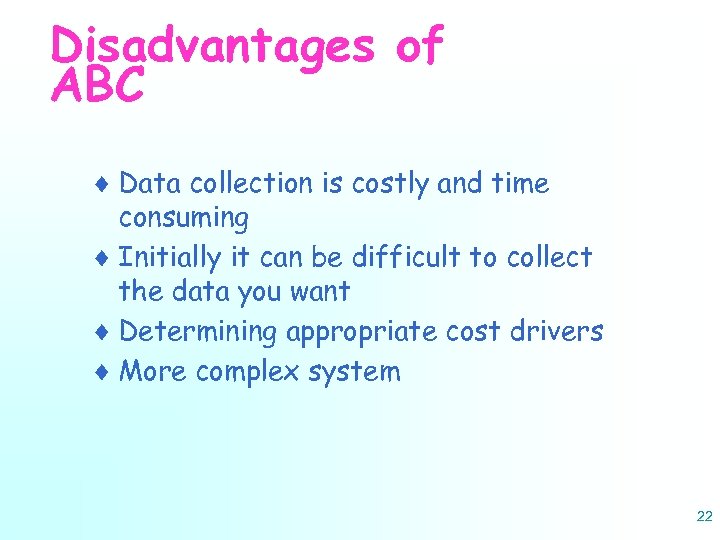 Disadvantages of ABC

♦ Data collection is costly and time consuming
♦ Initially it can be difficult to collect the data you want
♦ Determining appropriate cost drivers
♦ More complex system

22